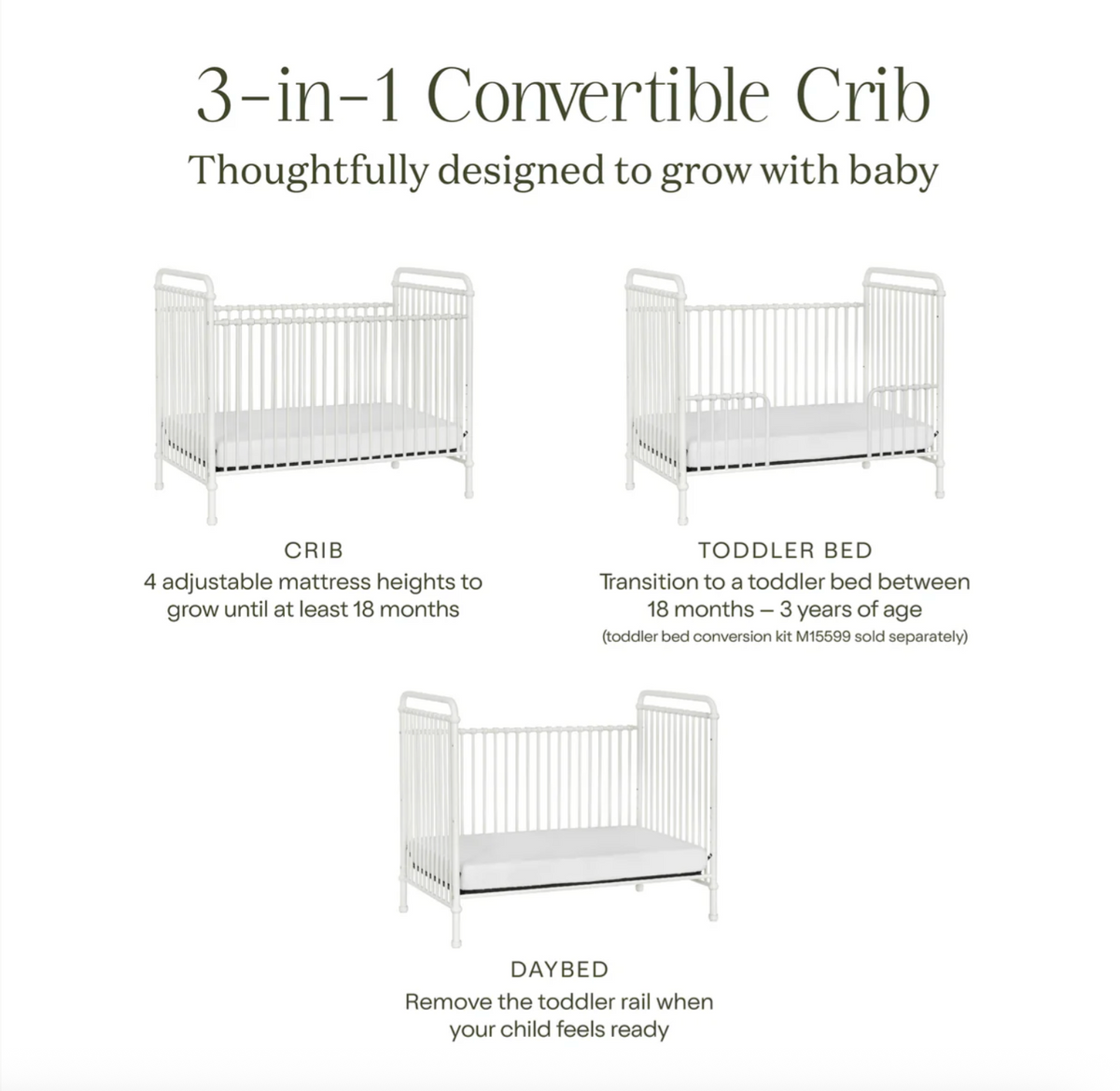 3-in-1 Convertible Crib

Thoughtfully designed to grow with baby

CRIB
4 adjustable mattress heights to grow until at least 18 months

TODDLER BED
Transition to a toddler bed between 18 months – 3 years of age
(toddler bed conversion kit M15599 sold separately)

DAYBED
Remove the toddler rail when your child feels ready